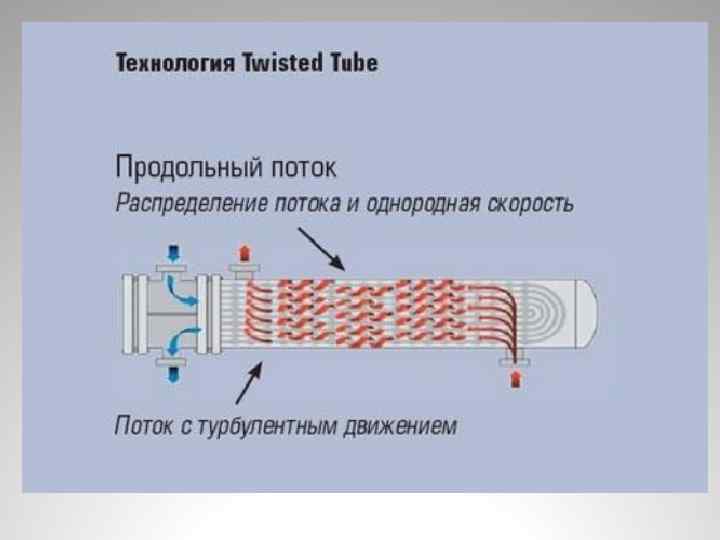 Технология Twisted Tube

Продольный поток
Распределение потока и однородная скорость

Поток с турбулентным движением